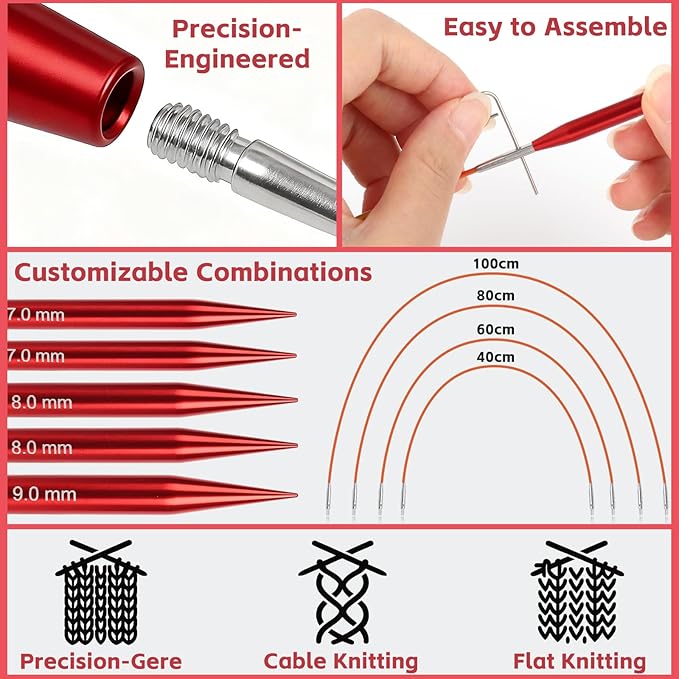 Precision-Engineered

Easy to Assemble

Customizable Combinations

7.0 mm
7.0 mm
8.0 mm
8.0 mm
9.0 mm

100cm
80cm
60cm
40cm

Precision-Gere

Cable Knitting

Flat Knitting